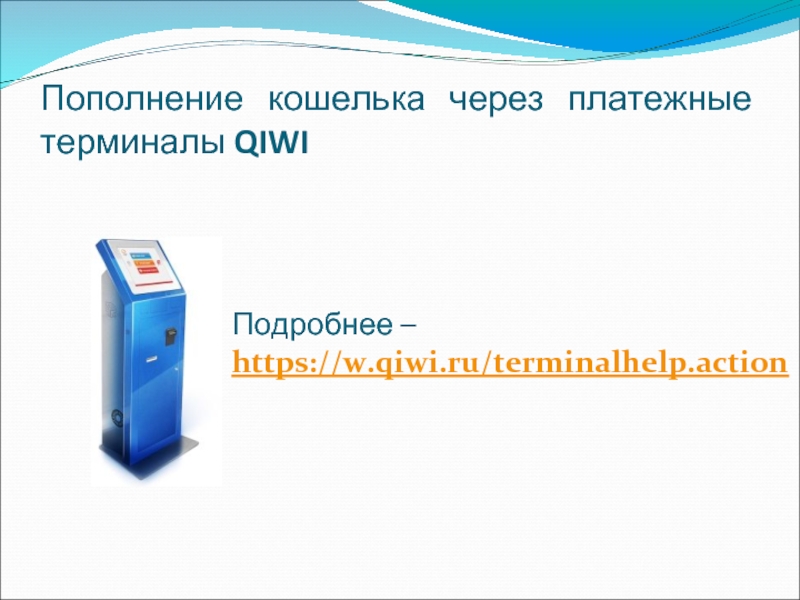 Пополнение кошелька через платежные терминалы QIWI

Подробнее – https://w.qiwi.ru/terminalhelp.action